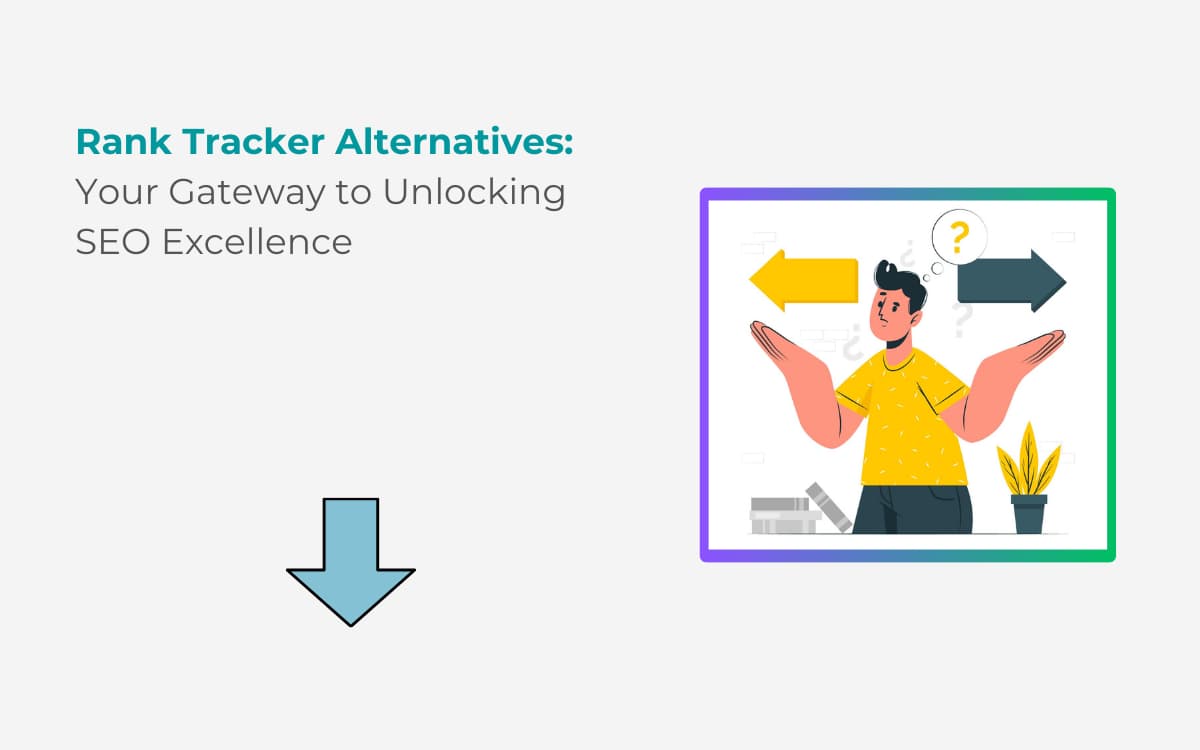 Rank Tracker Alternatives:
Your Gateway to Unlocking SEO Excellence

?